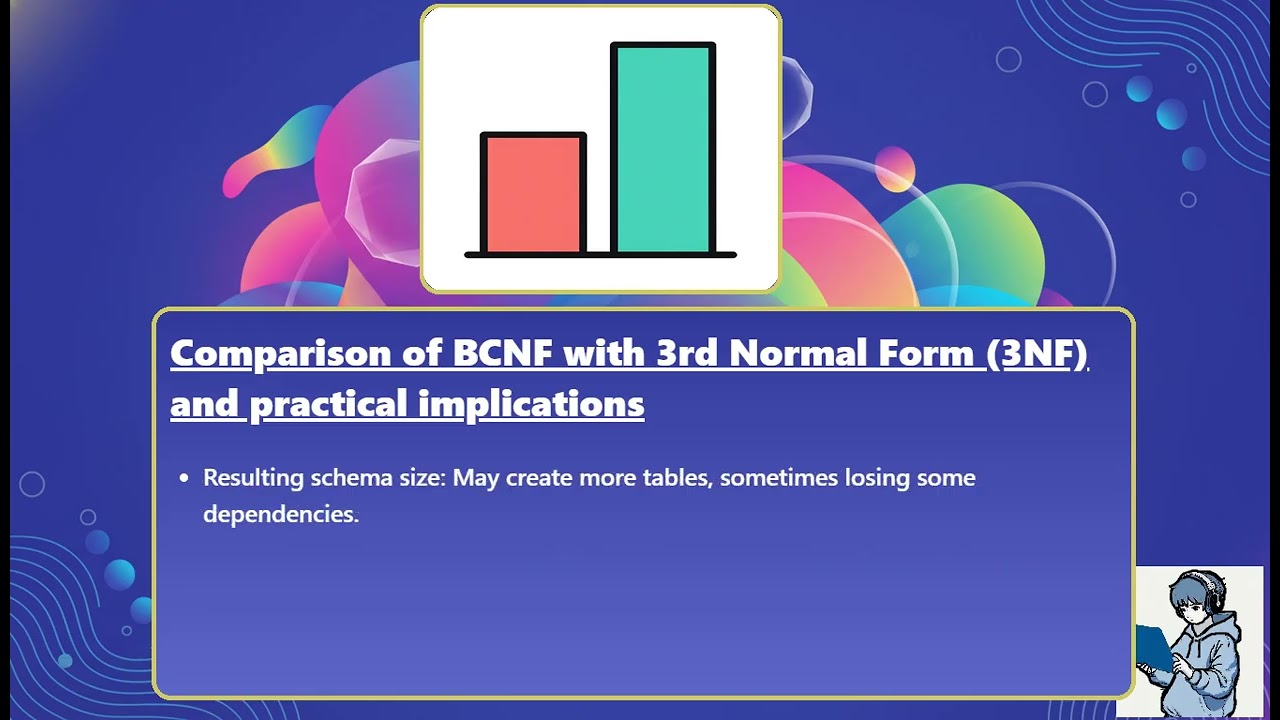 Comparison of BCNF with 3rd Normal Form (3NF) and practical implications

• Resulting schema size: May create more tables, sometimes losing some dependencies.